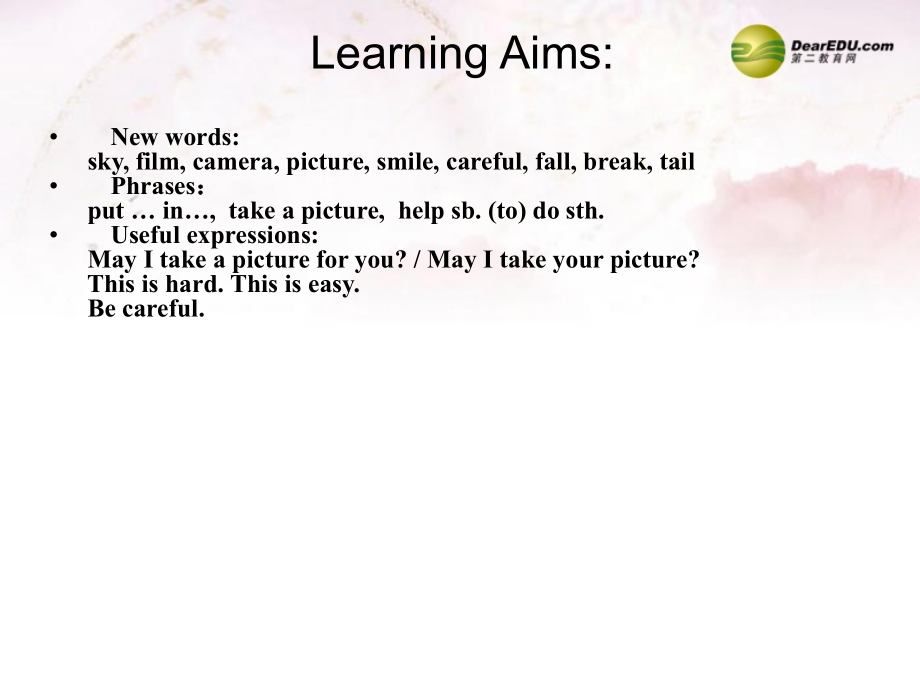 Learning Aims:

DearEDU.com
第二教育网

• New words:
sky, film, camera, picture, smile, careful, fall, break, tail
• Phrases：
put … in…, take a picture, help sb. (to) do sth.
• Useful expressions:
May I take a picture for you? / May I take your picture?
This is hard. This is easy.
Be careful.